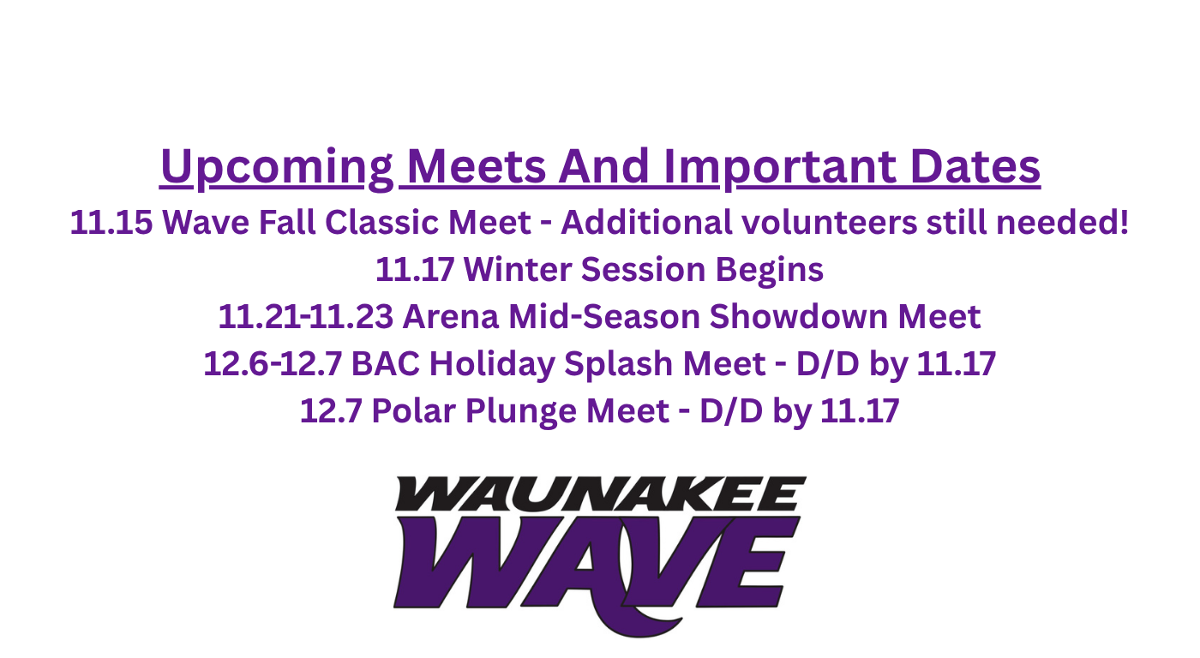 Upcoming Meets And Important Dates
11.15 Wave Fall Classic Meet - Additional volunteers still needed!
11.17 Winter Session Begins
11.21-11.23 Arena Mid-Season Showdown Meet
12.6-12.7 BAC Holiday Splash Meet - D/D by 11.17
12.7 Polar Plunge Meet - D/D by 11.17

WAUNAKEE
WAVE